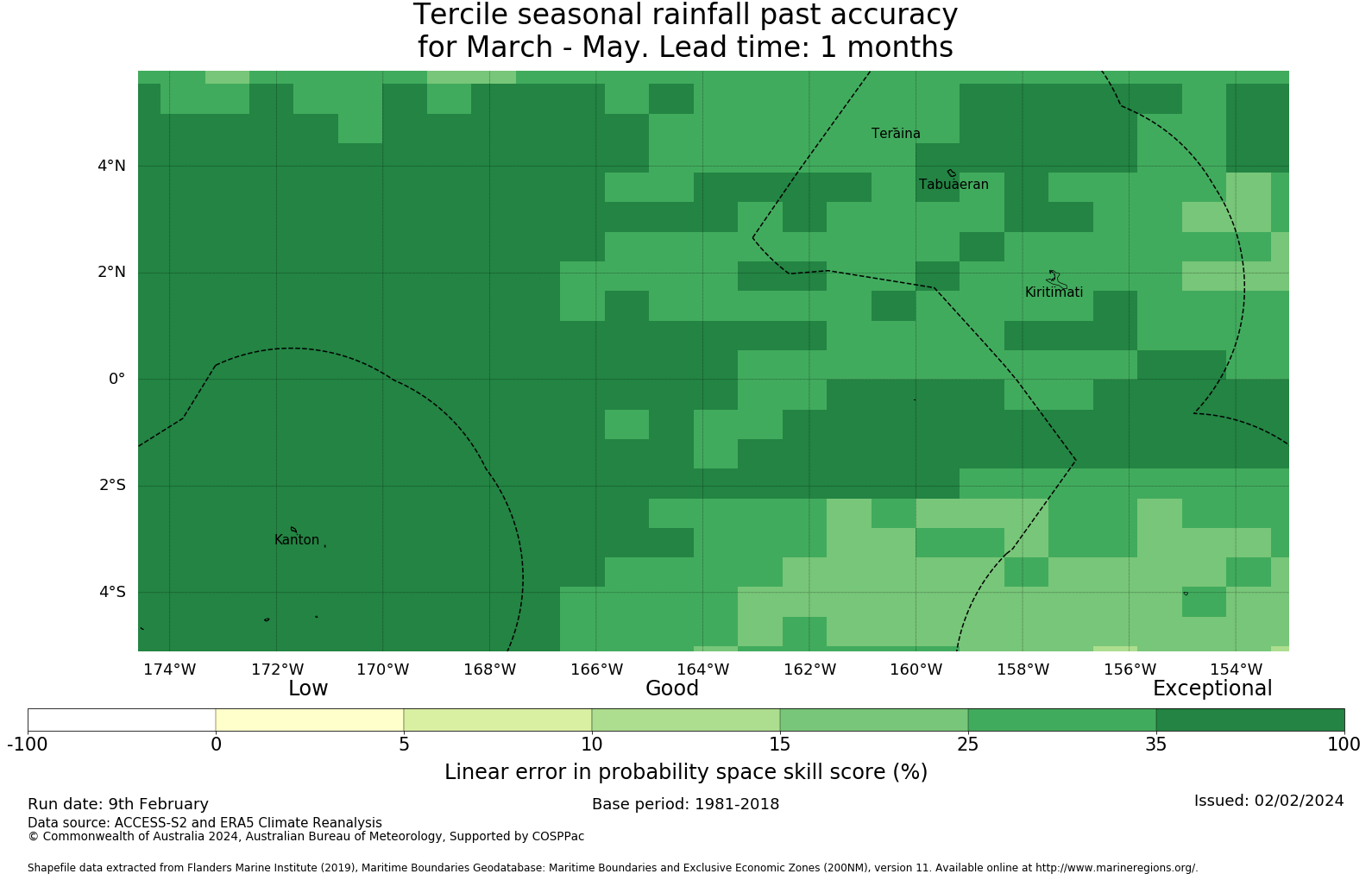 Tercile seasonal rainfall past accuracy
for March - May. Lead time: 1 months

Teraina
Tabuaeran
Kiritimati
Kanton

4°N
2°N
0°
2°S
4°S

174°W 172°W 170°W 168°W 166°W 164°W 162°W 160°W 158°W 156°W 154°W

Low
Good
Exceptional

-100 0 5 10 15 25 35 100

Linear error in probability space skill score (%)

Run date: 9th February
Base period: 1981-2018
Issued: 02/02/2024
Data source: ACCESS-S2 and ERA5 Climate Reanalysis
© Commonwealth of Australia 2024, Australian Bureau of Meteorology, Supported by COSPPac

Shapefile data extracted from Flanders Marine Institute (2019), Maritime Boundaries Geodatabase: Maritime Boundaries and Exclusive Economic Zones (200NM), version 11. Available online at http://www.marineregions.org/.